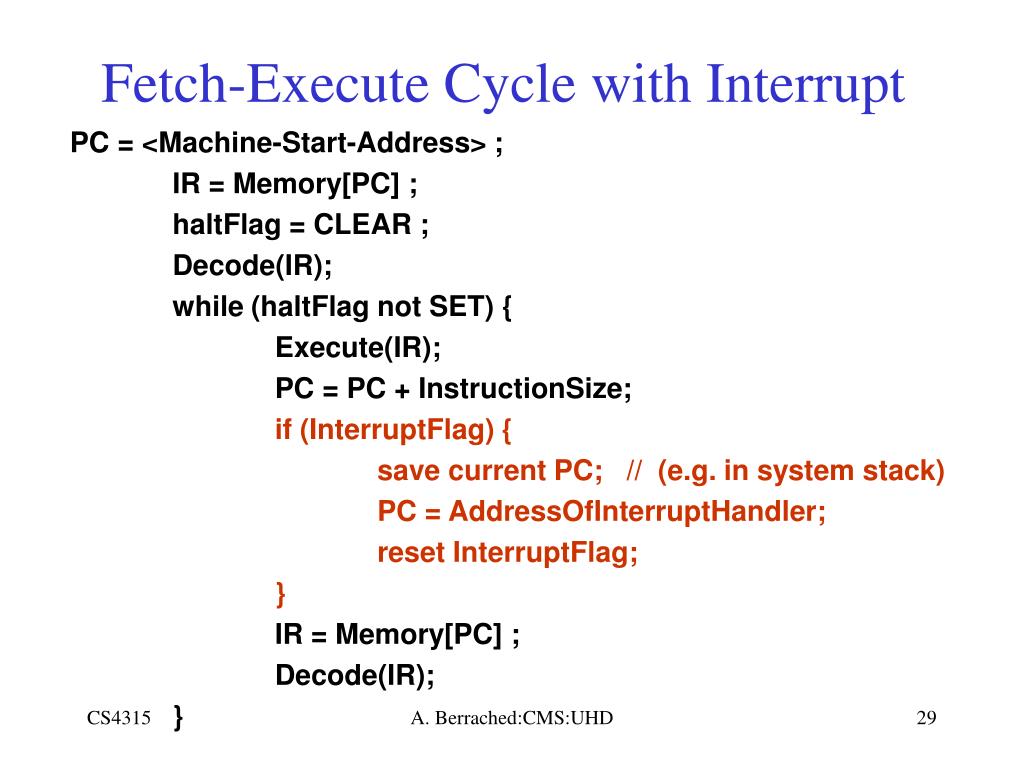 Fetch-Execute Cycle with Interrupt

PC = <Machine-Start-Address> ;
IR = Memory[PC] ;
haltFlag = CLEAR ;
Decode(IR);
while (haltFlag not SET) {
Execute(IR);
PC = PC + InstructionSize;
if (InterruptFlag) {
save current PC; // (e.g. in system stack)
PC = AddressOfInterruptHandler;
reset InterruptFlag;
}
IR = Memory[PC] ;
Decode(IR);
}

CS4315 A. Berrached:CMS:UHD 29